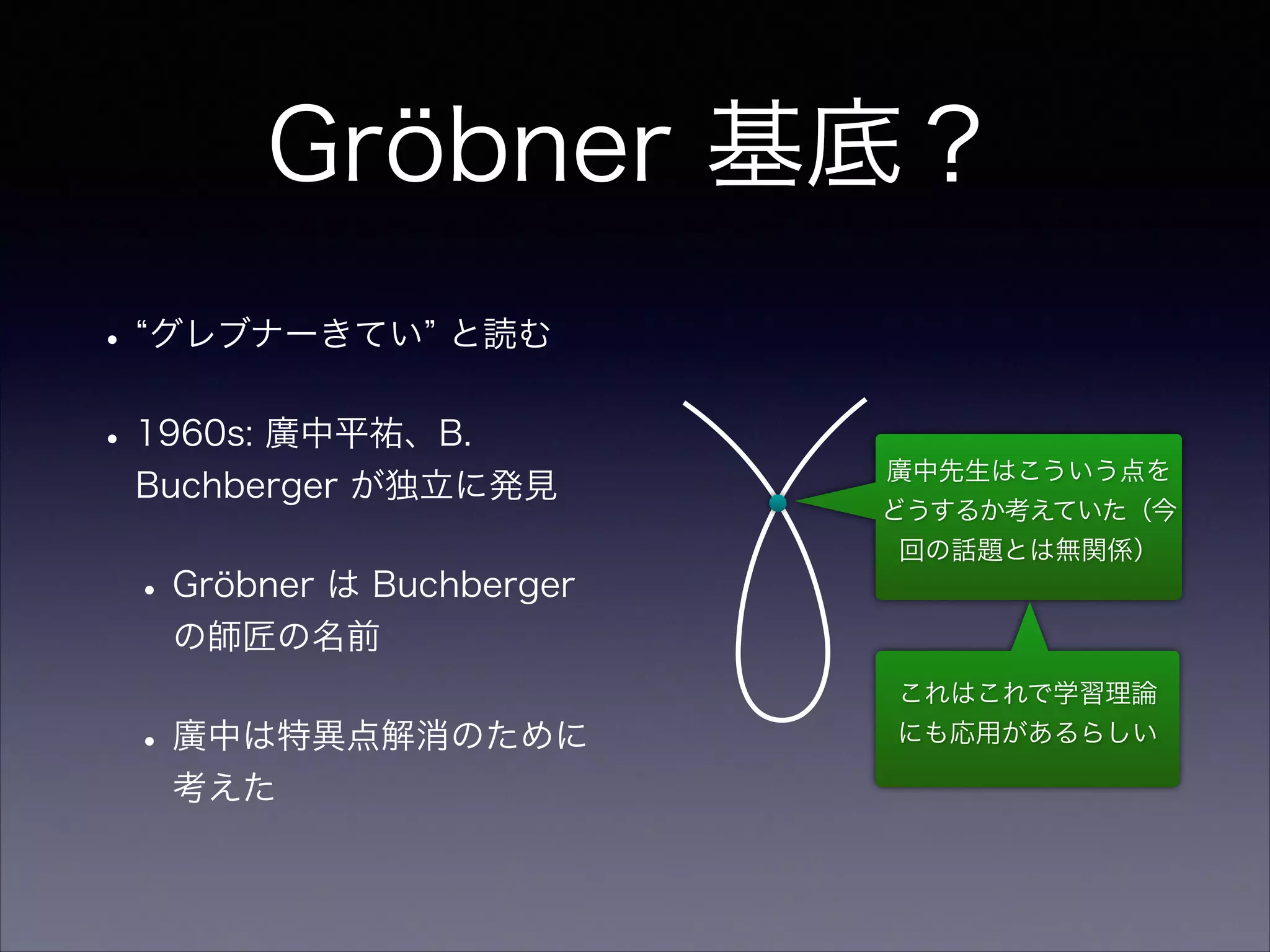 Gröbner 基底？

• “グレブナーきてい” と読む

• 1960s: 廣中平祐、B. Buchberger が独立に発見

• Gröbner は Buchberger の師匠の名前

• 廣中は特異点解消のために考えた

廣中先生はこういう点をどうするか考えていた（今回の話題とは無関係）

これはこれで学習理論にも応用があるらしい